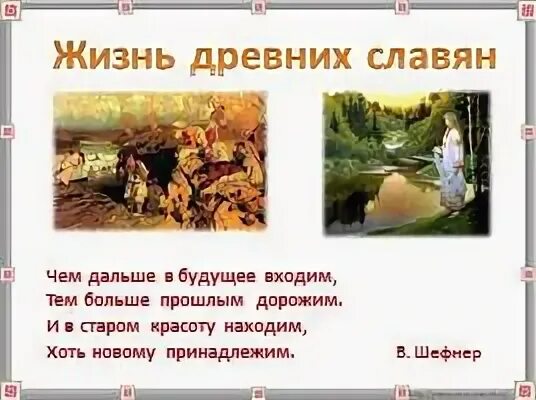 Жизнь древних славян

Чем дальше в будущее входим,
Тем больше прошлым дорожим.
И в старом красоту находим,
Хоть новому принадлежим.

В. Шефнер